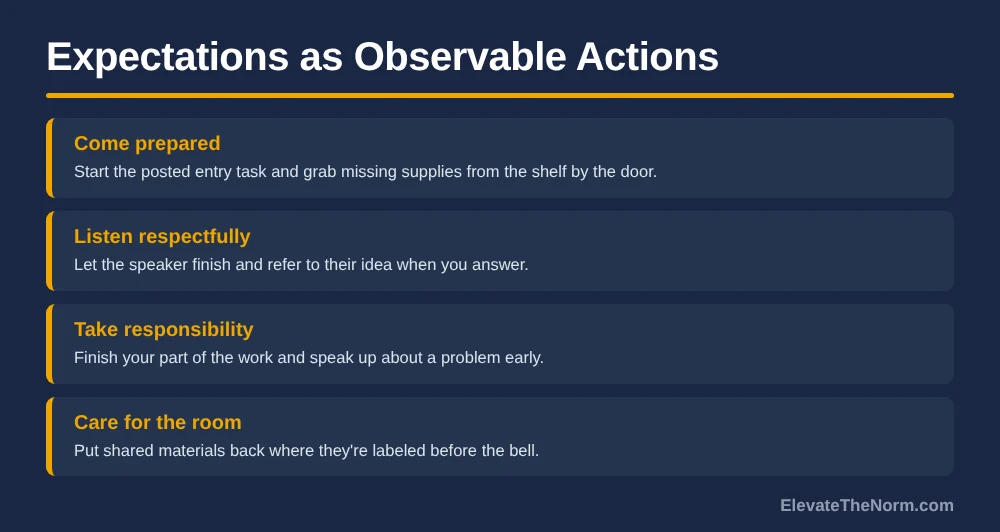 Expectations as Observable Actions

Come prepared

Start the posted entry task and grab missing supplies from the shelf by the door.

Listen respectfully

Let the speaker finish and refer to their idea when you answer.

Take responsibility

Finish your part of the work and speak up about a problem early.

Care for the room

Put shared materials back where they're labeled before the bell.

ElevateTheNorm.com